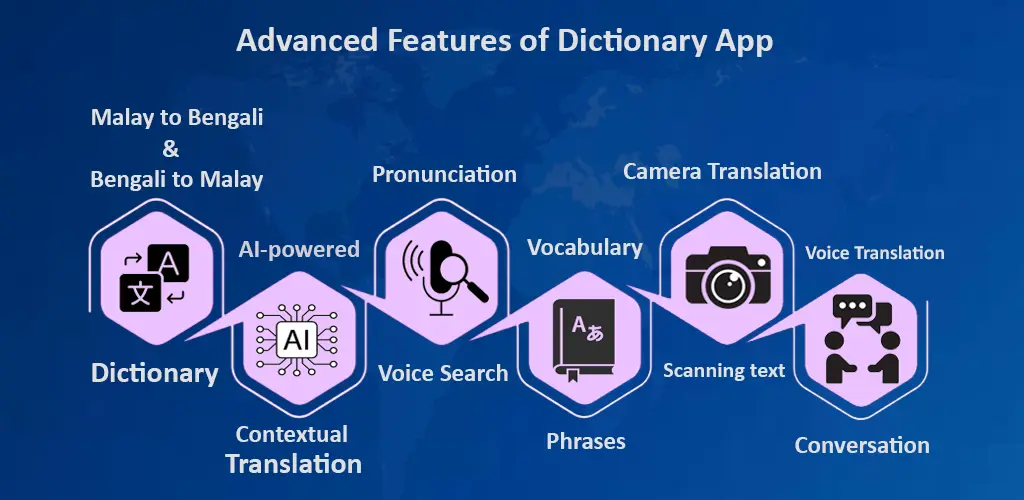 Advanced Features of Dictionary App

Malay to Bengali
&
Bengali to Malay

A
文

Dictionary

AI-powered

AI

Contextual Translation

Pronunciation

Voice Search

Vocabulary

A
あ

Phrases

Camera Translation

Scanning text

Voice Translation

Conversation